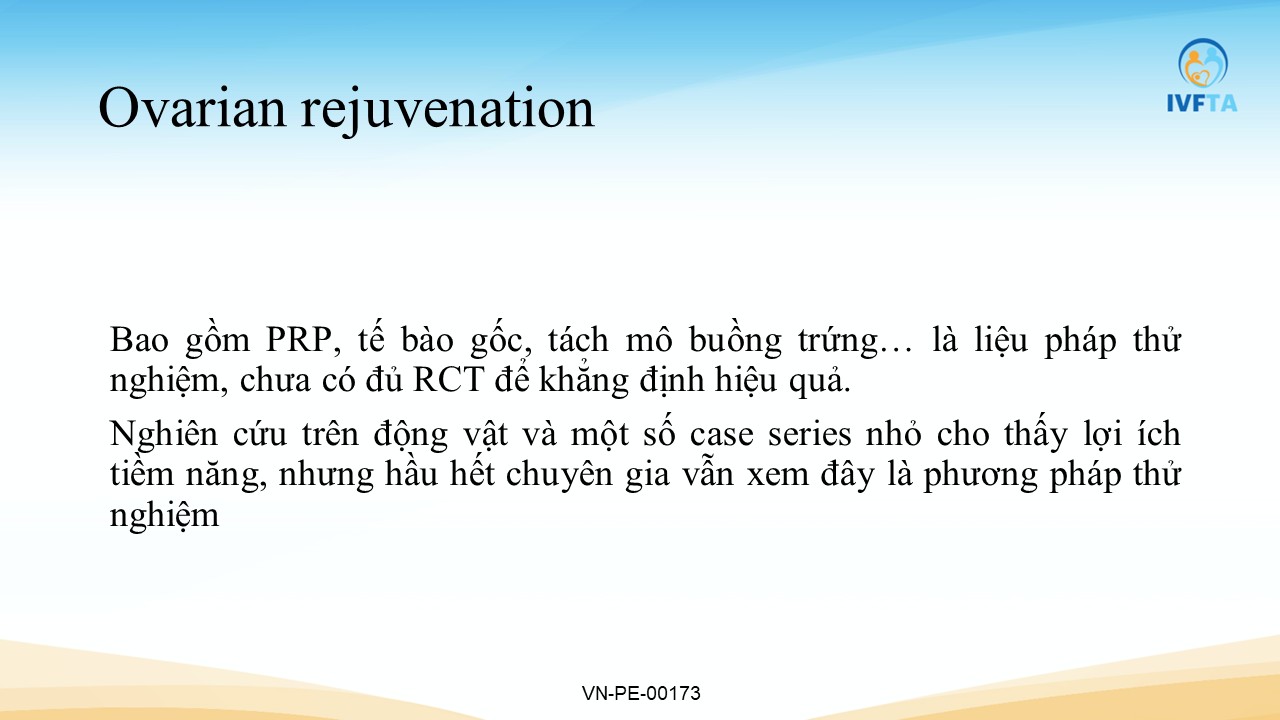 Ovarian rejuvenation

IVFTA

Bao gồm PRP, tế bào gốc, tách mô buồng trứng… là liệu pháp thử nghiệm, chưa có đủ RCT để khẳng định hiệu quả.

Nghiên cứu trên động vật và một số case series nhỏ cho thấy lợi ích tiềm năng, nhưng hầu hết chuyên gia vẫn xem đây là phương pháp thử nghiệm

VN-PE-00173